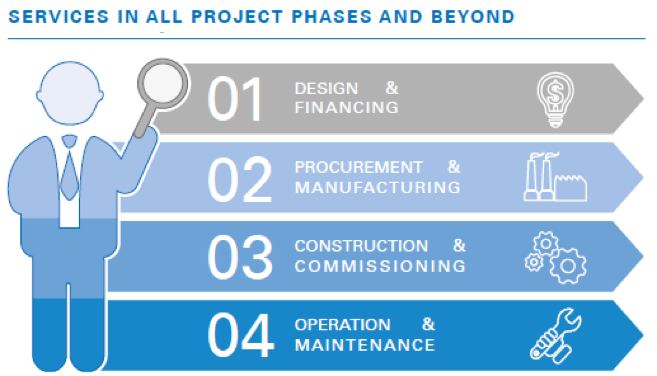 SERVICES IN ALL PROJECT PHASES AND BEYOND

01 DESIGN & FINANCING

02 PROCUREMENT & MANUFACTURING

03 CONSTRUCTION & COMMISSIONING

04 OPERATION & MAINTENANCE